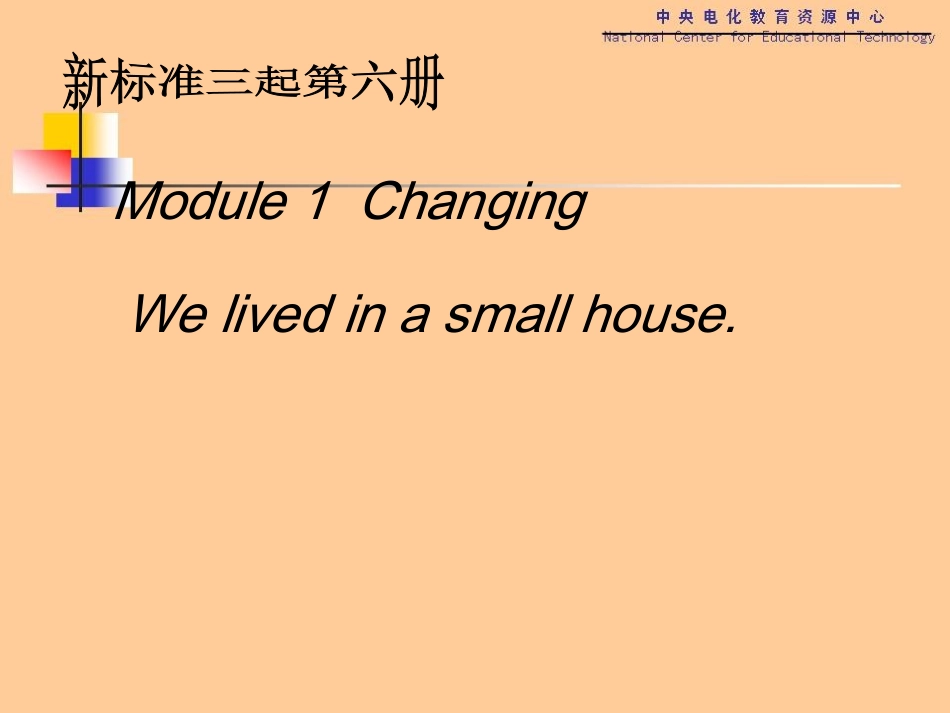 中央电化教育资源中心
National Center for Educational Technology

新标准三起第六册

Module 1 Changing

We lived in a small house.